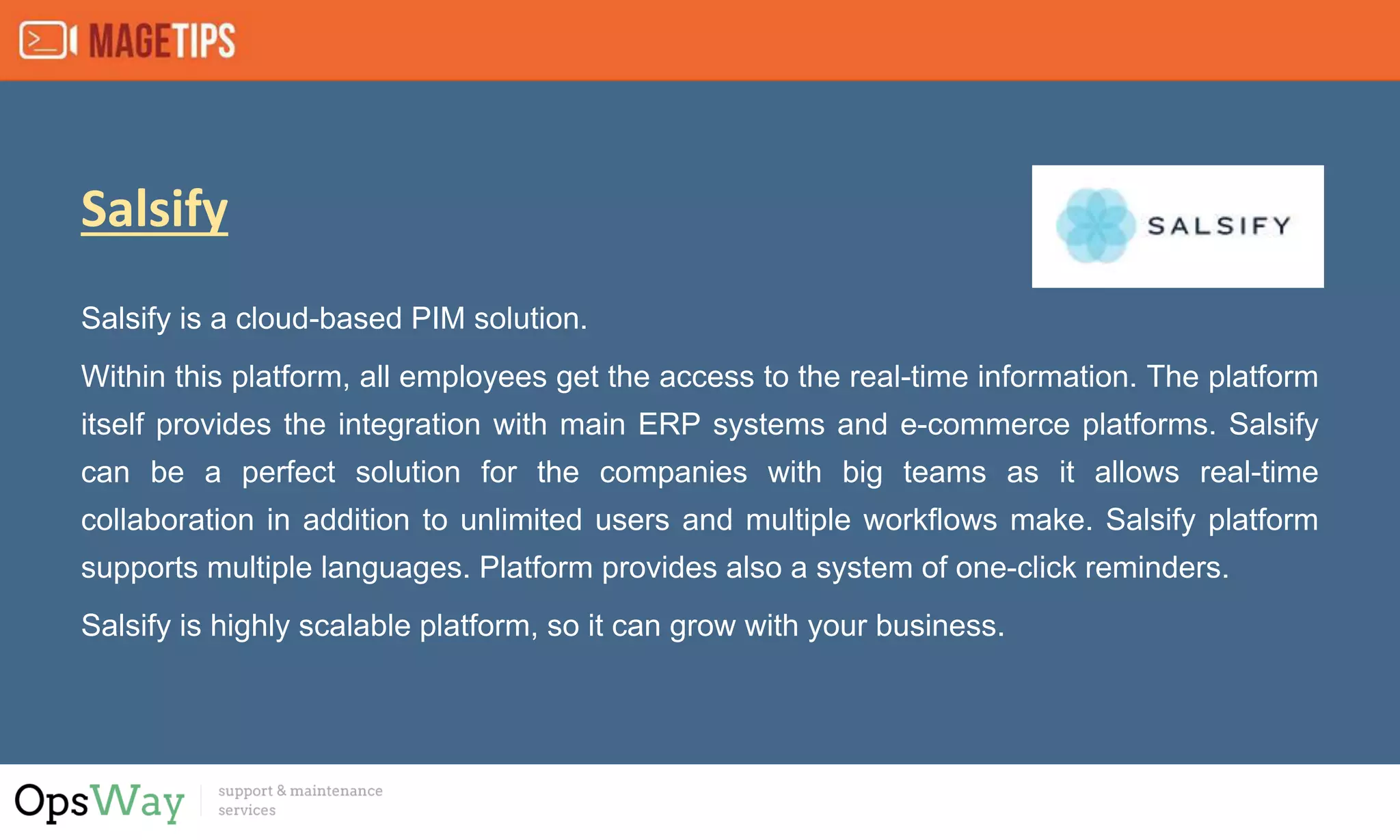 MAGETIPS

Salsify

SALSIFY

Salsify is a cloud-based PIM solution.

Within this platform, all employees get the access to the real-time information. The platform itself provides the integration with main ERP systems and e-commerce platforms. Salsify can be a perfect solution for the companies with big teams as it allows real-time collaboration in addition to unlimited users and multiple workflows make. Salsify platform supports multiple languages. Platform provides also a system of one-click reminders.

Salsify is highly scalable platform, so it can grow with your business.

OpsWay support & maintenance services